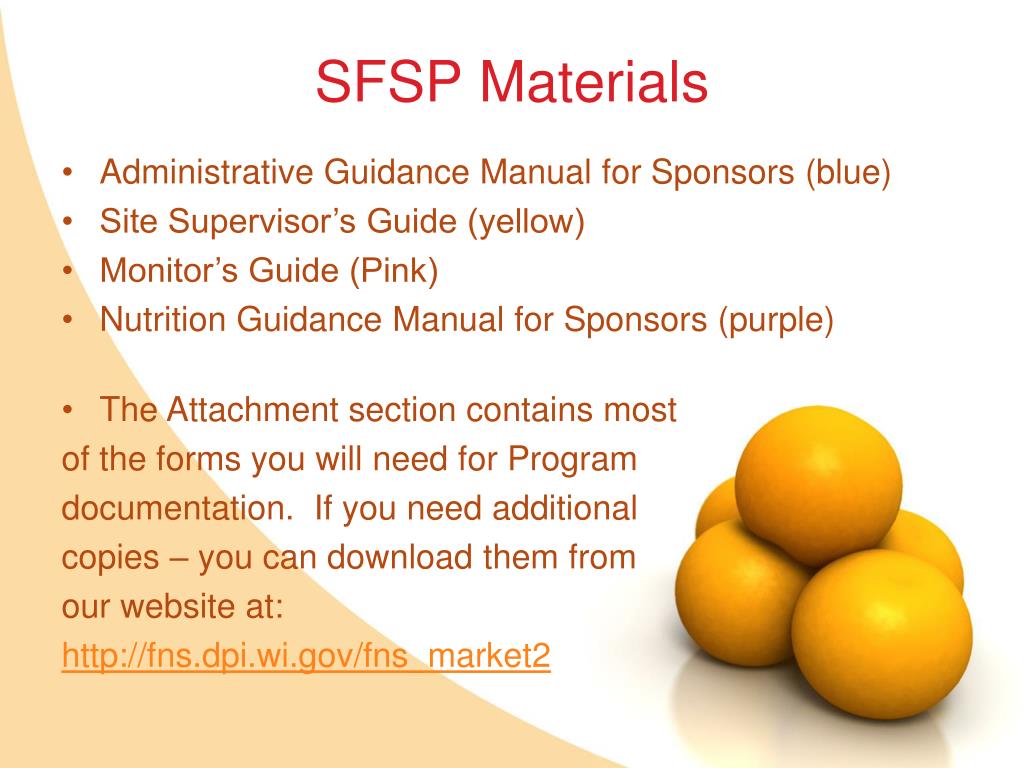 SFSP Materials

• Administrative Guidance Manual for Sponsors (blue)
• Site Supervisor's Guide (yellow)
• Monitor's Guide (Pink)
• Nutrition Guidance Manual for Sponsors (purple)

• The Attachment section contains most of the forms you will need for Program documentation. If you need additional copies – you can download them from our website at: http://fns.dpi.wi.gov/fns_market2